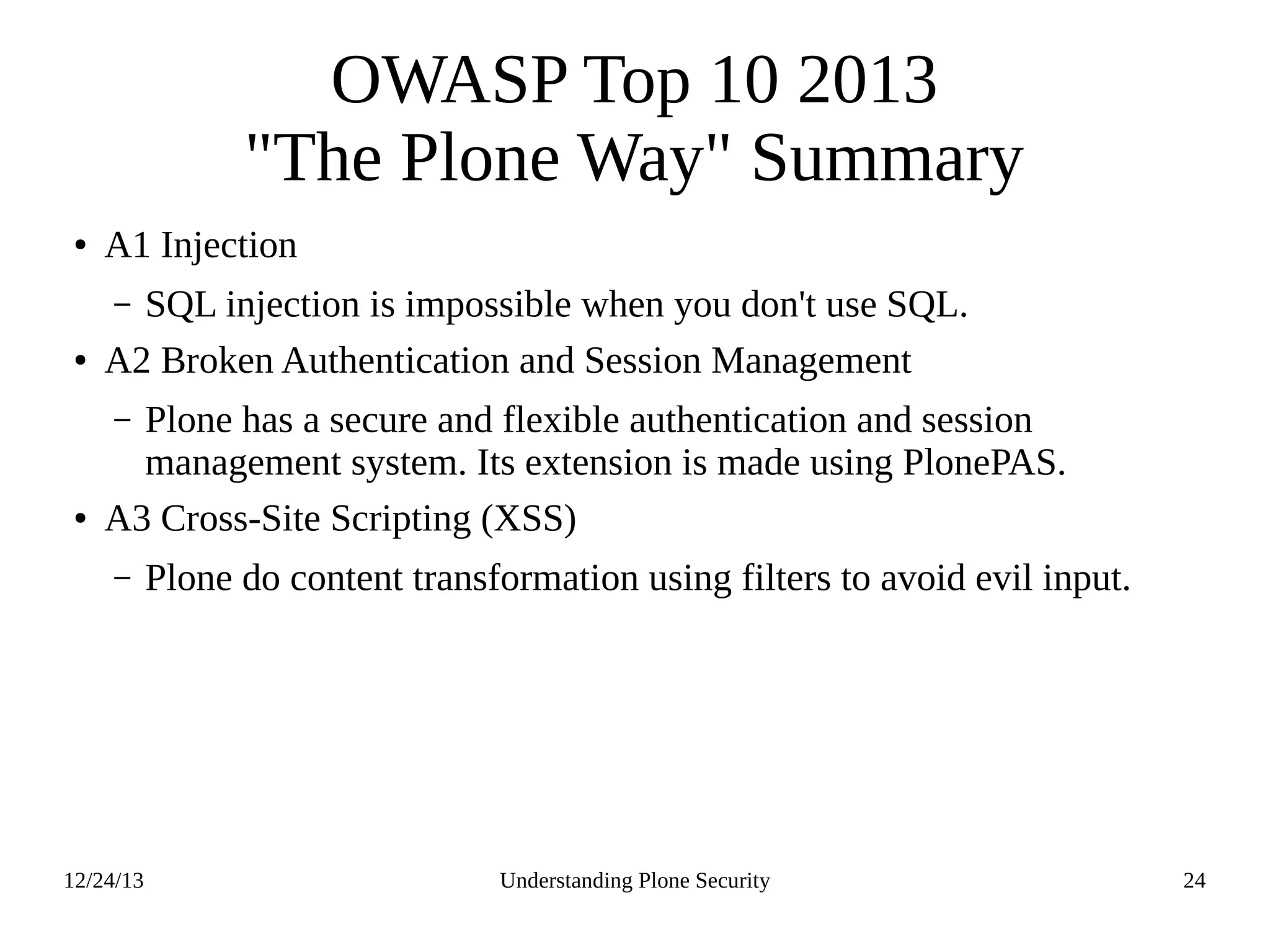 OWASP Top 10 2013
"The Plone Way" Summary

• A1 Injection
– SQL injection is impossible when you don't use SQL.
• A2 Broken Authentication and Session Management
– Plone has a secure and flexible authentication and session management system. Its extension is made using PlonePAS.
• A3 Cross-Site Scripting (XSS)
– Plone do content transformation using filters to avoid evil input.

12/24/13
Understanding Plone Security
24